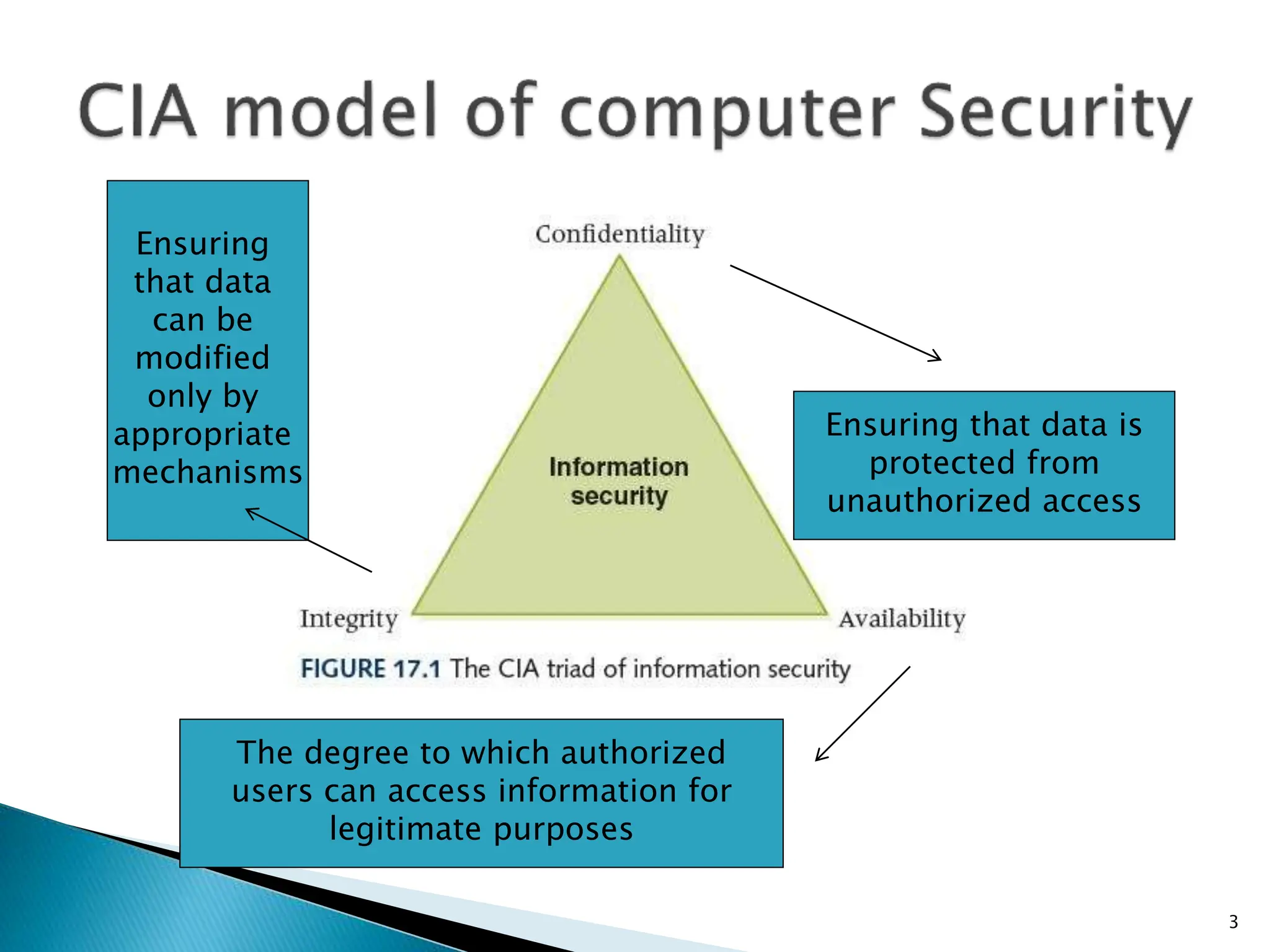 CIA model of computer Security

Ensuring that data can be modified only by appropriate mechanisms

Confidentiality

Information security

Ensuring that data is protected from unauthorized access

Integrity

Availability

FIGURE 17.1 The CIA triad of information security

The degree to which authorized users can access information for legitimate purposes

3